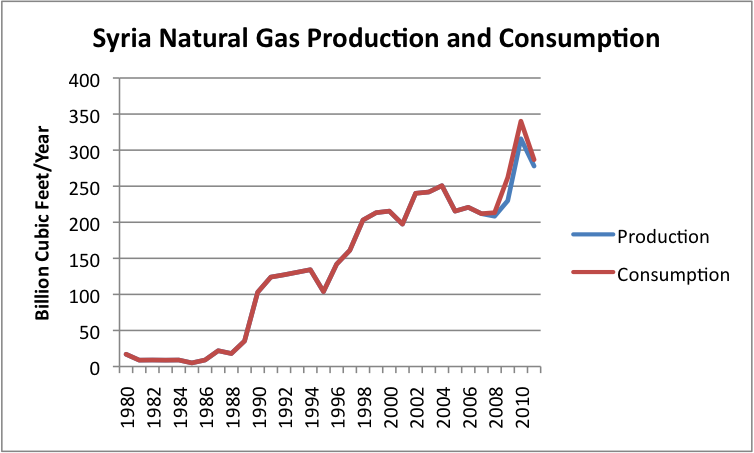 Syria Natural Gas Production and Consumption

Billion Cubic Feet/Year

400
350
300
250
200
150
100
50
0

1980
1982
1984
1986
1988
1990
1992
1994
1996
1998
2000
2002
2004
2006
2008
2010

Production
Consumption